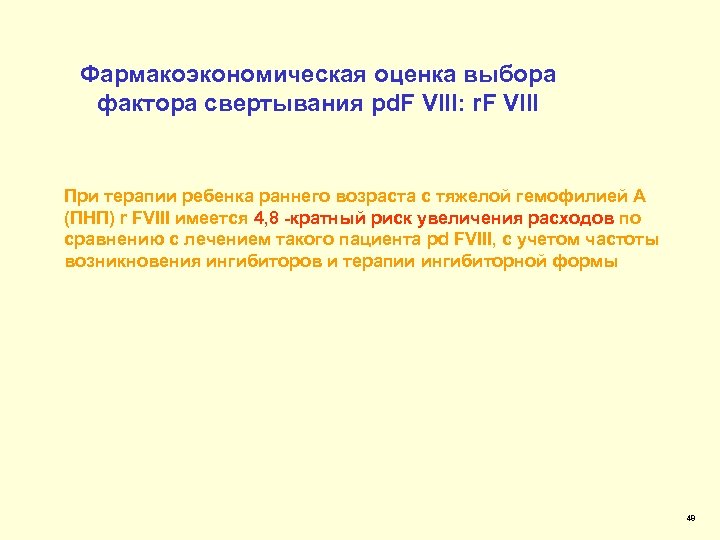 Фармакоэкономическая оценка выбора фактора свертывания pdF VIII: rF VIII

При терапии ребенка раннего возраста с тяжелой гемофилией А (ПНП) r FVIII имеется 4,8 -кратный риск увеличения расходов по сравнению с лечением такого пациента pd FVIII, с учетом частоты возникновения ингибиторов и терапии ингибиторной формы

49